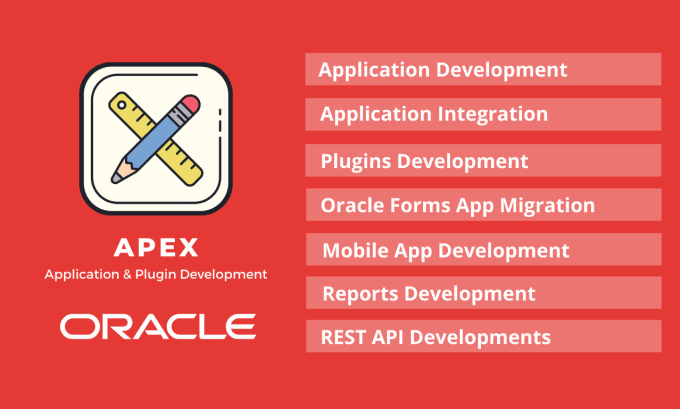 APEX

Application & Plugin Development

ORACLE

Application Development

Application Integration

Plugins Development

Oracle Forms App Migration

Mobile App Development

Reports Development

REST API Developments